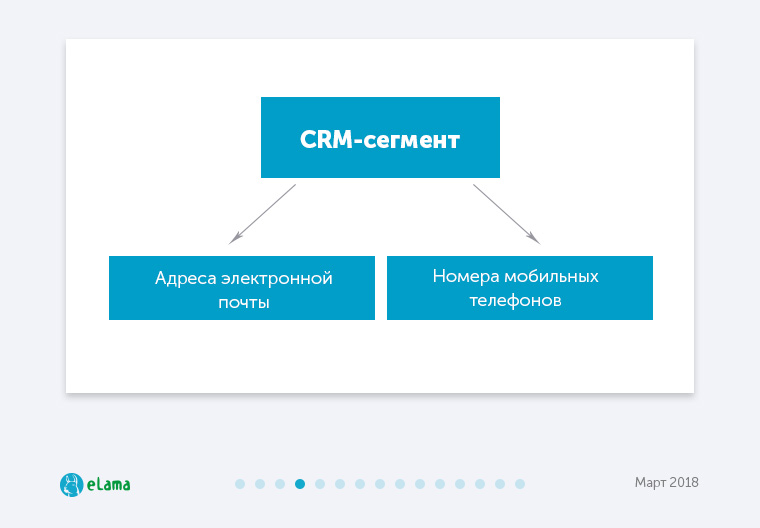 CRM-сегмент

Адреса электронной почты

Номера мобильных телефонов

eLama

Март 2018